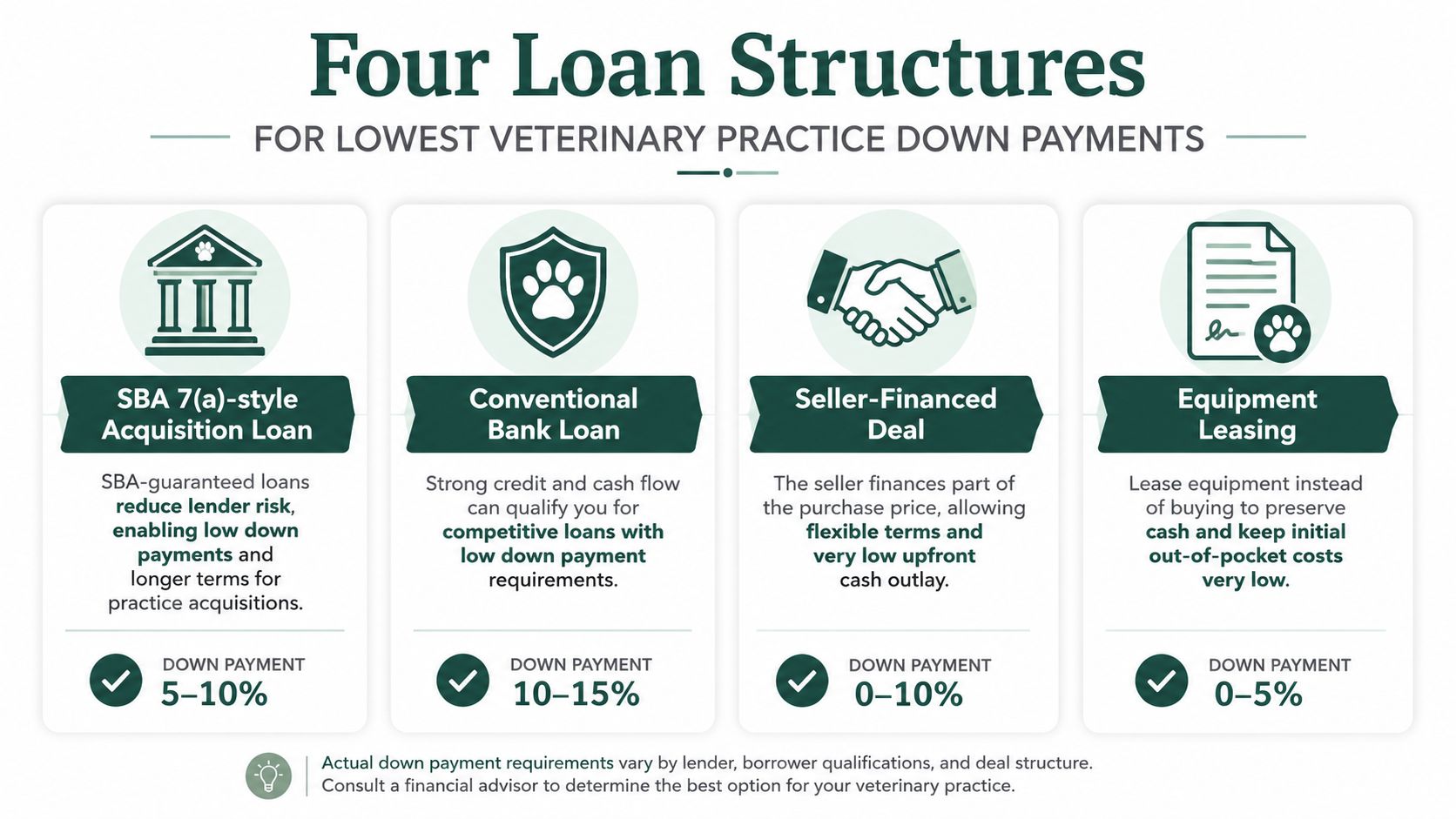 Four Loan Structures

FOR LOWEST VETERINARY PRACTICE DOWN PAYMENTS

SBA 7(a)-style Acquisition Loan

SBA-guaranteed loans reduce lender risk, enabling low down payments and longer terms for practice acquisitions.

DOWN PAYMENT
5–10%

Conventional Bank Loan

Strong credit and cash flow can qualify you for competitive loans with low down payment requirements.

DOWN PAYMENT
10–15%

Seller-Financed Deal

The seller finances part of the purchase price, allowing flexible terms and very low upfront cash outlay.

DOWN PAYMENT
0–10%

Equipment Leasing

Lease equipment instead of buying to preserve cash and keep initial out-of-pocket costs very low.

DOWN PAYMENT
0–5%

Actual down payment requirements vary by lender, borrower qualifications, and deal structure. Consult a financial advisor to determine the best option for your veterinary practice.